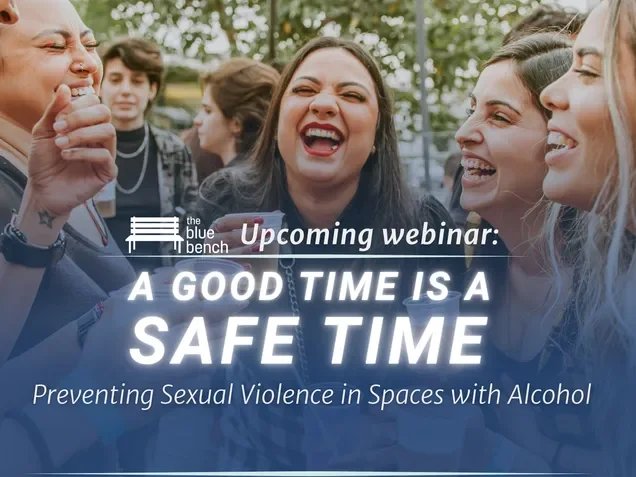 the blue bench

Upcoming webinar:

A GOOD TIME IS A SAFE TIME

Preventing Sexual Violence in Spaces with Alcohol